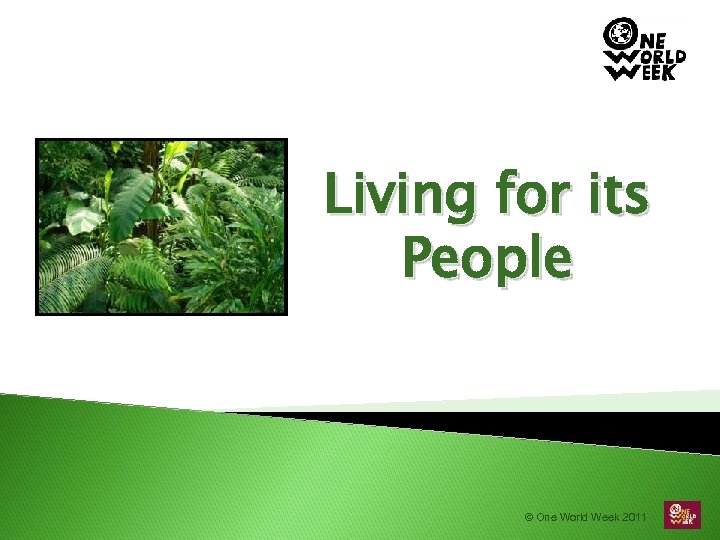 ONE WORLD WEEK

Living for its People

© One World Week 2011

ONE WORLD WEEK